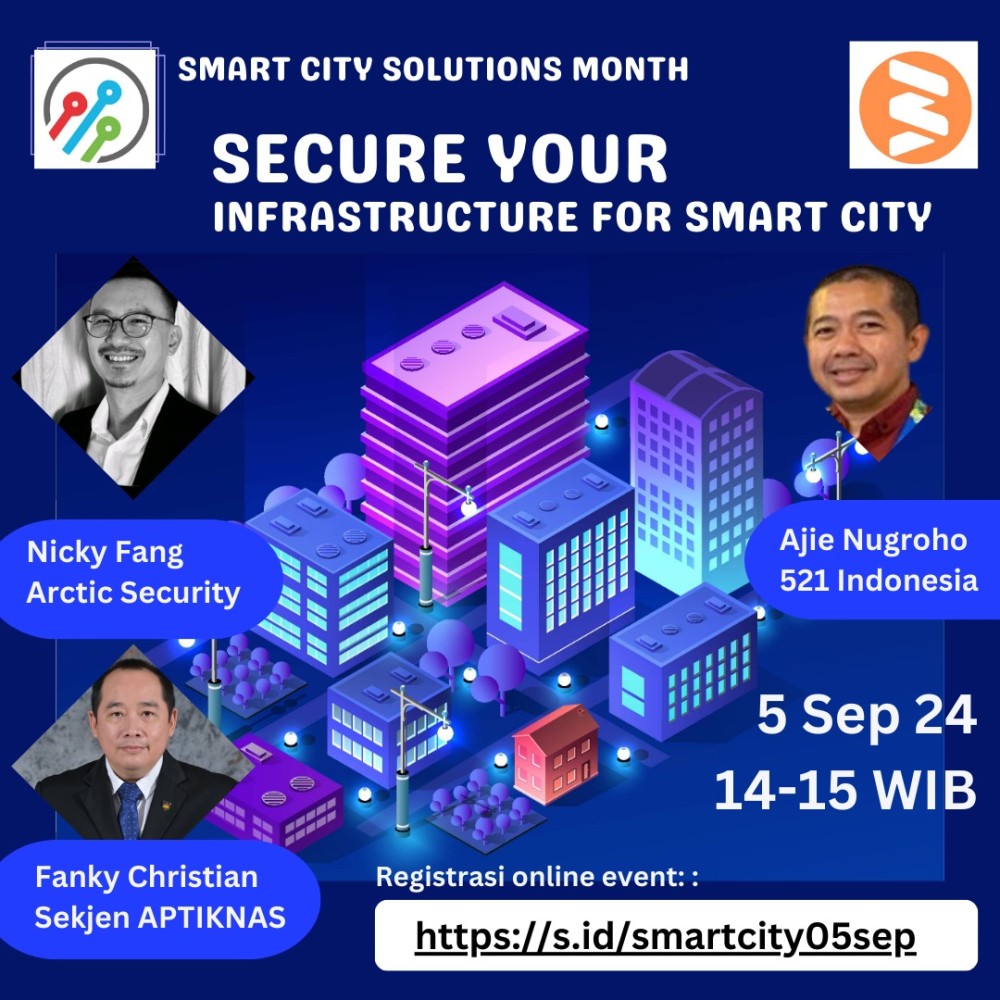 SMART CITY SOLUTIONS MONTH

SECURE YOUR
INFRASTRUCTURE FOR SMART CITY

Nicky Fang
Arctic Security

Ajie Nugroho
521 Indonesia

5 Sep 24
14-15 WIB

Fanky Christian
Sekjen APTIKNAS

Registrasi online event: :

https://s.id/smartcity05sep